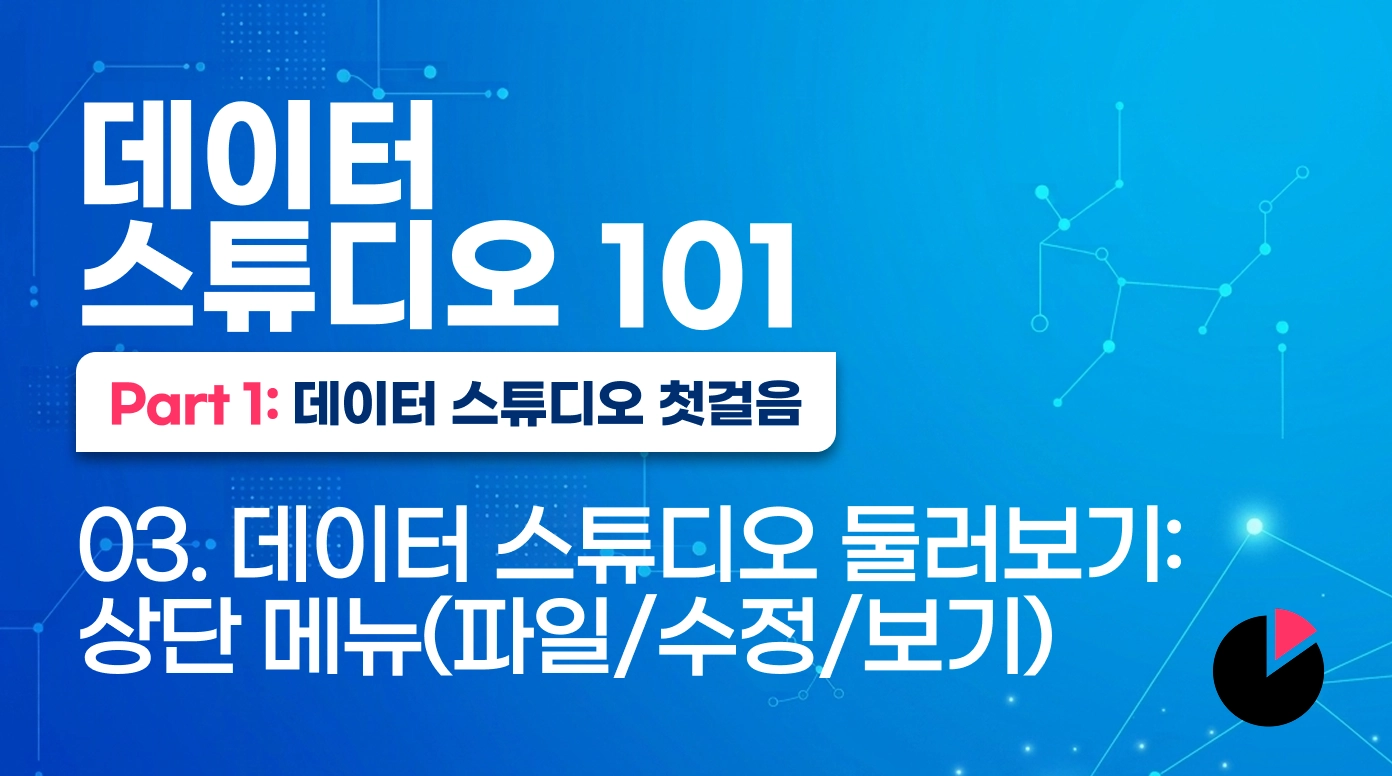 데이터
스튜디오 101

Part 1: 데이터 스튜디오 첫걸음

03. 데이터 스튜디오 둘러보기:
상단 메뉴(파일/수정/보기)